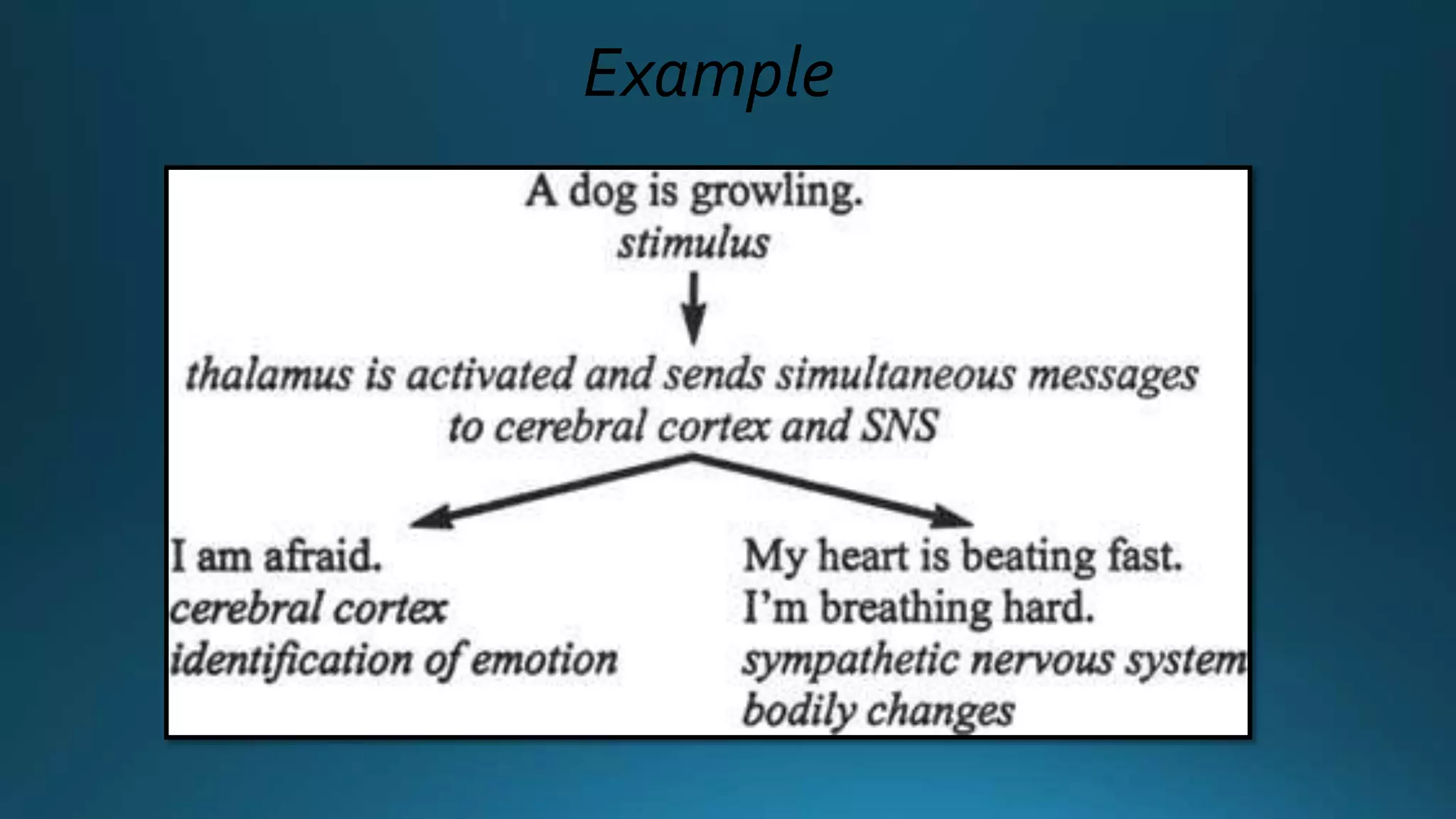 Example

A dog is growling.
stimulus

thalamus is activated and sends simultaneous messages to cerebral cortex and SNS

I am afraid.
cerebral cortex
identification of emotion

My heart is beating fast.
I'm breathing hard.
sympathetic nervous system
bodily changes